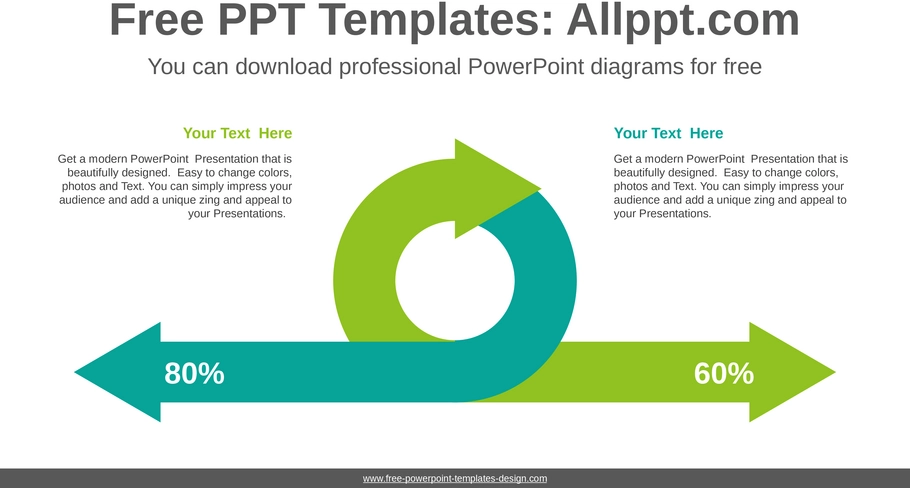 Free PPT Templates: Allppt.com

You can download professional PowerPoint diagrams for free

Your Text Here

Get a modern PowerPoint Presentation that is beautifully designed. Easy to change colors, photos and Text. You can simply impress your audience and add a unique zing and appeal to your Presentations.

Your Text Here

Get a modern PowerPoint Presentation that is beautifully designed. Easy to change colors, photos and Text. You can simply impress your audience and add a unique zing and appeal to your Presentations.

80%

60%

www.free-powerpoint-templates-design.com